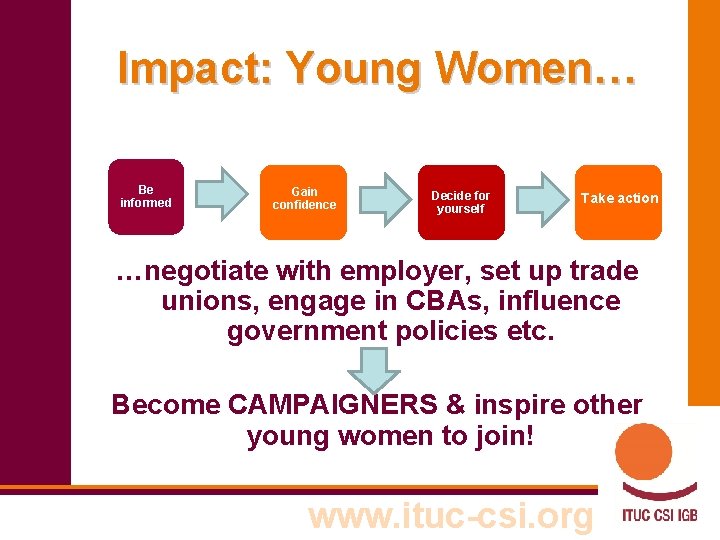 Impact: Young Women…

Be informed

Gain confidence

Decide for yourself

Take action

…negotiate with employer, set up trade unions, engage in CBAs, influence government policies etc.

Become CAMPAIGNERS & inspire other young women to join!

www.ituc-csi.org

ITUC CSI IGB